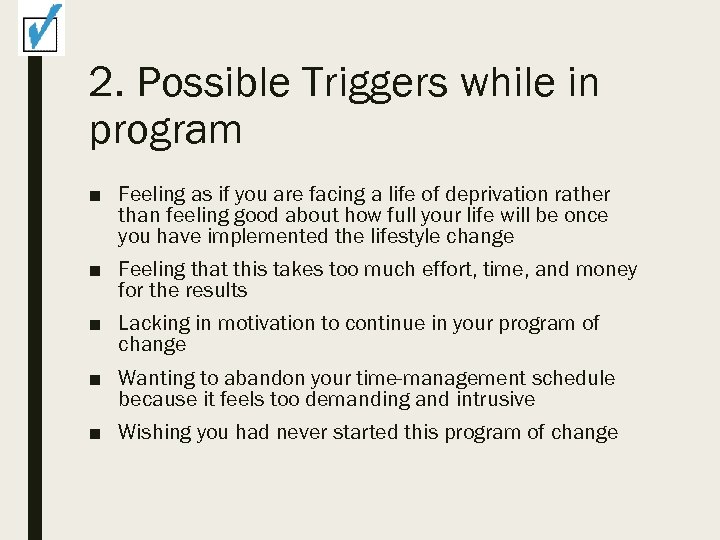 2. Possible Triggers while in program

■ Feeling as if you are facing a life of deprivation rather than feeling good about how full your life will be once you have implemented the lifestyle change

■ Feeling that this takes too much effort, time, and money for the results

■ Lacking in motivation to continue in your program of change

■ Wanting to abandon your time-management schedule because it feels too demanding and intrusive

■ Wishing you had never started this program of change